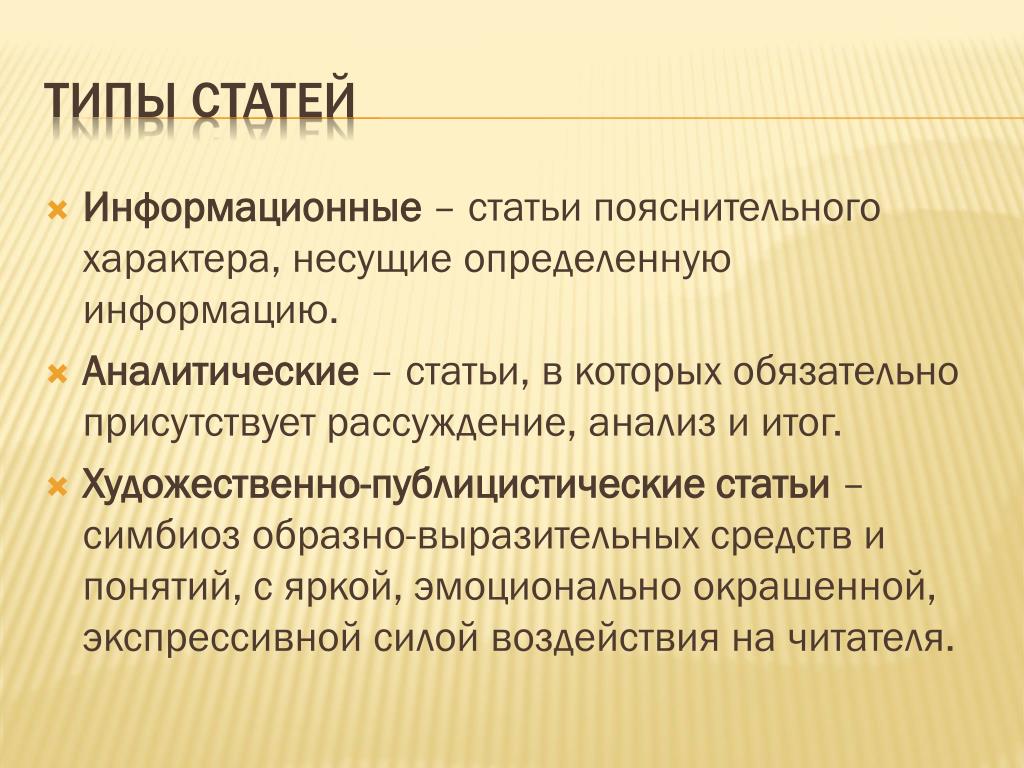 ТИПЫ СТАТЕЙ

Информационные – статьи пояснительного характера, несущие определенную информацию.

Аналитические – статьи, в которых обязательно присутствует рассуждение, анализ и итог.

Художественно-публицистические статьи – симбиоз образно-выразительных средств и понятий, с яркой, эмоционально окрашенной, экспрессивной силой воздействия на читателя.